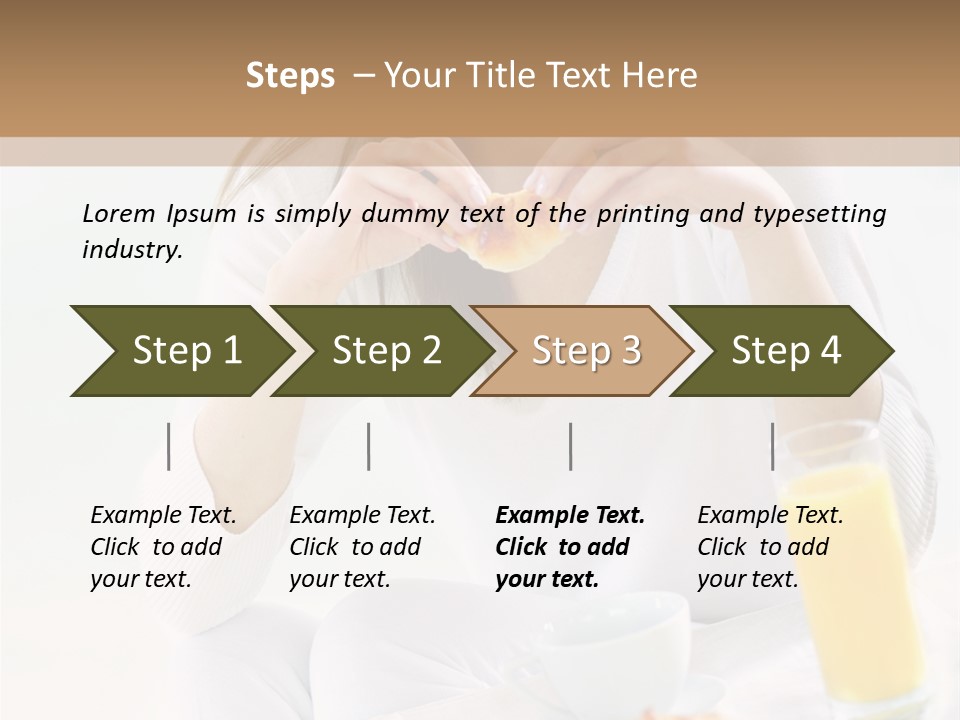 Steps – Your Title Text Here

Lorem Ipsum is simply dummy text of the printing and typesetting industry.

Step 1

Step 2

Step 3

Step 4

Example Text. Click to add your text.

Example Text. Click to add your text.

Example Text. Click to add your text.

Example Text. Click to add your text.